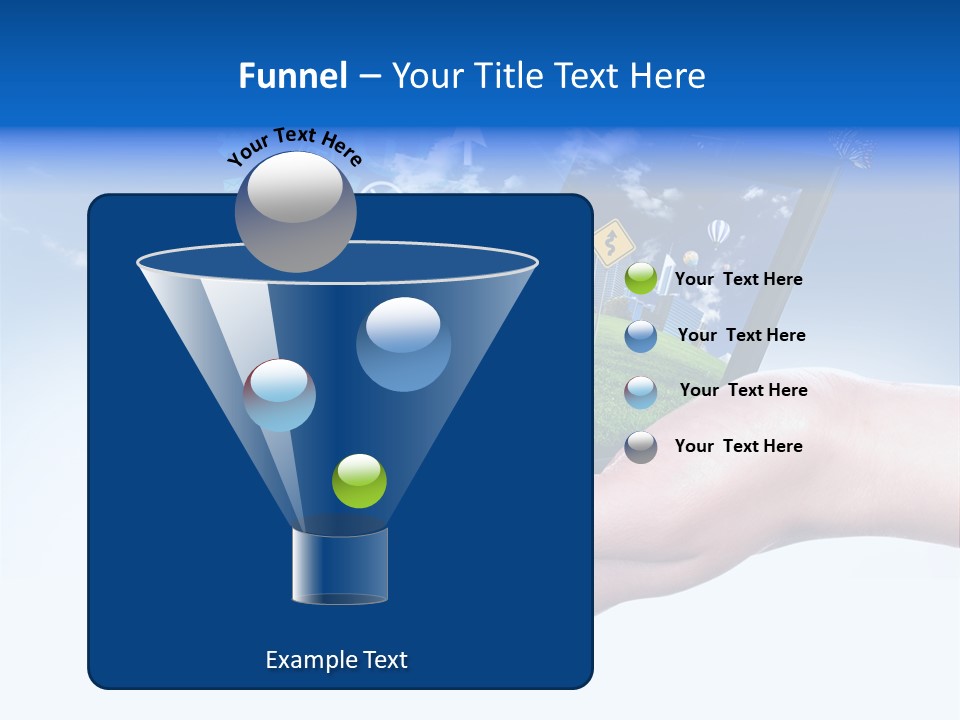 Funnel – Your Title Text Here

Your Text Here

Your Text Here

Your Text Here

Your Text Here

Your Text Here

Example Text